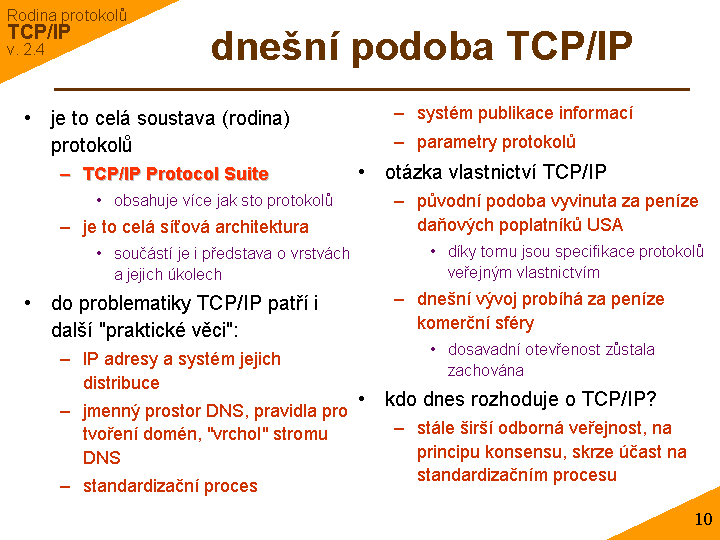 Rodina protokolů
TCP/IP
v. 2.4

dnešní podoba TCP/IP

• je to celá soustava (rodina) protokolů
– TCP/IP Protocol Suite
• obsahuje více jak sto protokolů
– je to celá síťová architektura
• součástí je i představa o vrstvách a jejich úkolech
• do problematiky TCP/IP patří i další "praktické věci":
– IP adresy a systém jejich distribuce
– jmenný prostor DNS, pravidla pro tvoření domén, "vrchol" stromu DNS
– standardizační proces
– systém publikace informací
– parametry protokolů
• otázka vlastnictví TCP/IP
– původní podoba vyvinuta za peníze daňových poplatníků USA
• díky tomu jsou specifikace protokolů veřejným vlastnictvím
– dnešní vývoj probíhá za peníze komerční sféry
• dosavadní otevřenost zůstala zachována
• kdo dnes rozhoduje o TCP/IP?
– stále širší odborná veřejnost, na principu konsensu, skrze účast na standardizačním procesu

10